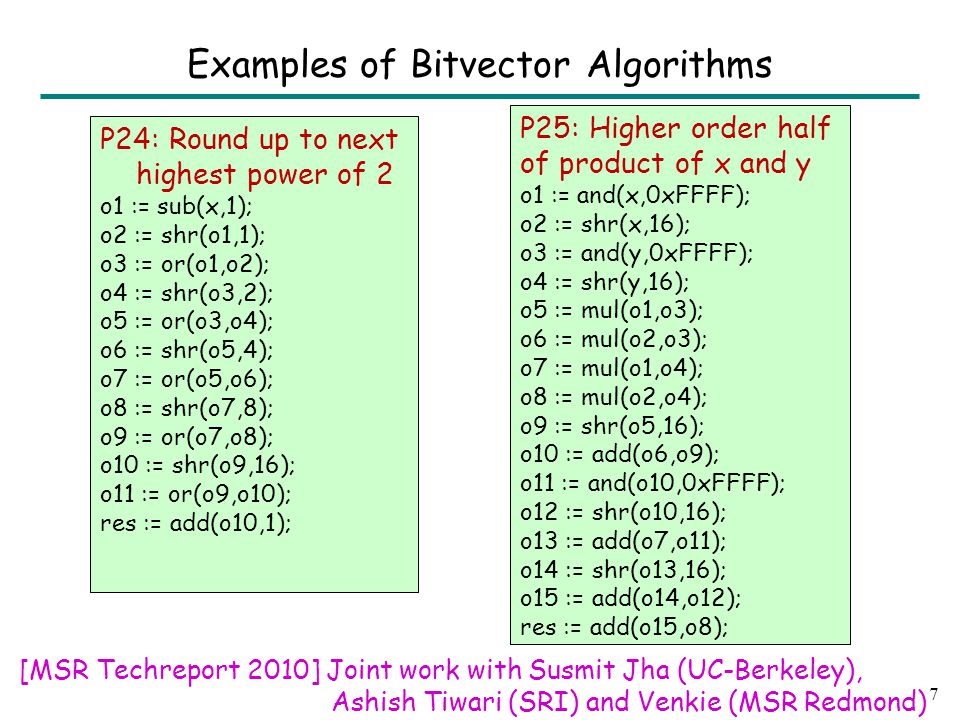 Examples of Bitvector Algorithms

P24: Round up to next highest power of 2
o1 := sub(x,1);
o2 := shr(o1,1);
o3 := or(o1,o2);
o4 := shr(o3,2);
o5 := or(o3,o4);
o6 := shr(o5,4);
o7 := or(o5,o6);
o8 := shr(o7,8);
o9 := or(o7,o8);
o10 := shr(o9,16);
o11 := or(o9,o10);
res := add(o10,1);

P25: Higher order half of product of x and y
o1 := and(x,0xFFFF);
o2 := shr(x,16);
o3 := and(y,0xFFFF);
o4 := shr(y,16);
o5 := mul(o1,o3);
o6 := mul(o2,o3);
o7 := mul(o1,o4);
o8 := mul(o2,o4);
o9 := shr(o5,16);
o10 := add(o6,o9);
o11 := and(o10,0xFFFF);
o12 := shr(o10,16);
o13 := add(o7,o11);
o14 := shr(o13,16);
o15 := add(o14,o12);
res := add(o15,o8);

[MSR Techreport 2010] Joint work with Susmit Jha (UC-Berkeley), Ashish Tiwari (SRI) and Venkie (MSR Redmond)

7